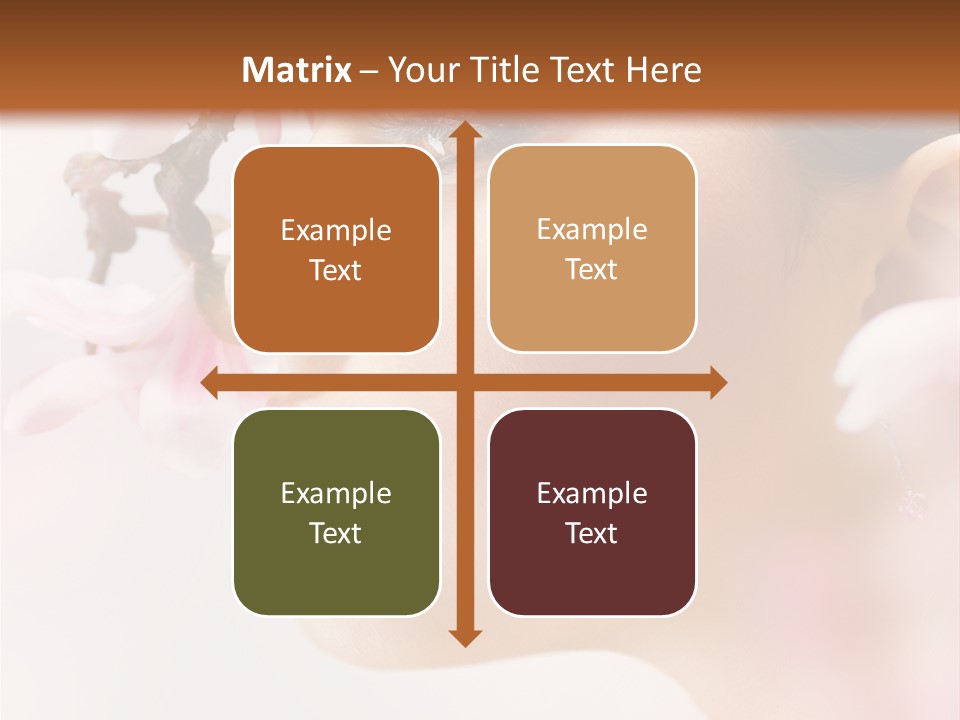 Matrix – Your Title Text Here

Example Text

Example Text

Example Text

Example Text